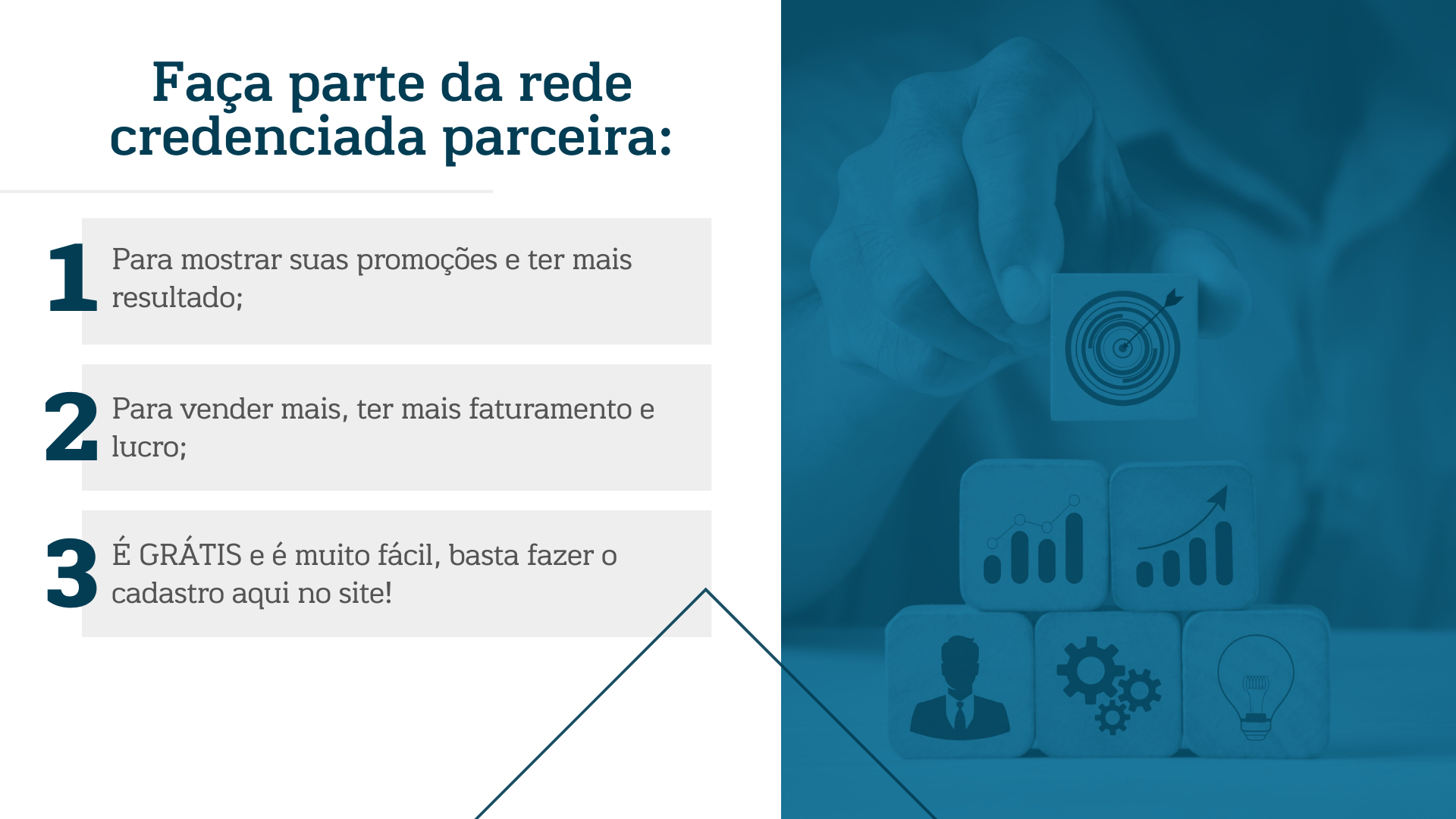 Faça parte da rede credenciada parceira:

1 Para mostrar suas promoções e ter mais resultado;

2 Para vender mais, ter mais faturamento e lucro;

3 É GRÁTIS e é muito fácil, basta fazer o cadastro aqui no site!